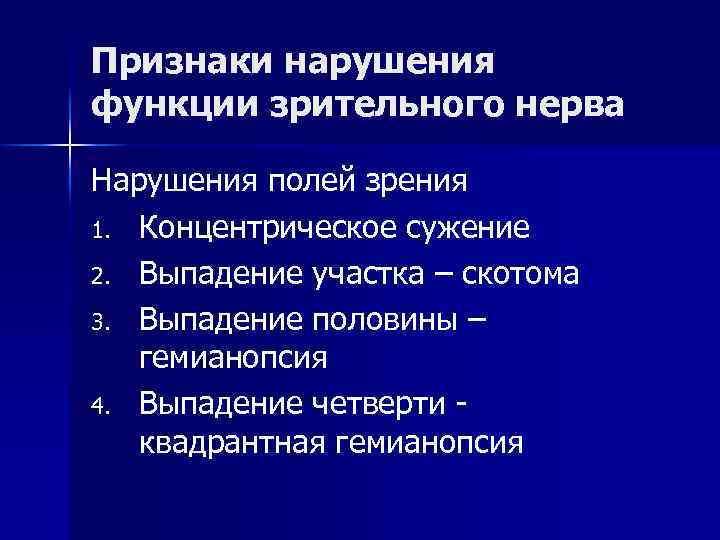 Признаки нарушения функции зрительного нерва

Нарушения полей зрения

1. Концентрическое сужение
2. Выпадение участка – скотома
3. Выпадение половины – гемианопсия
4. Выпадение четверти - квадрантная гемианопсия